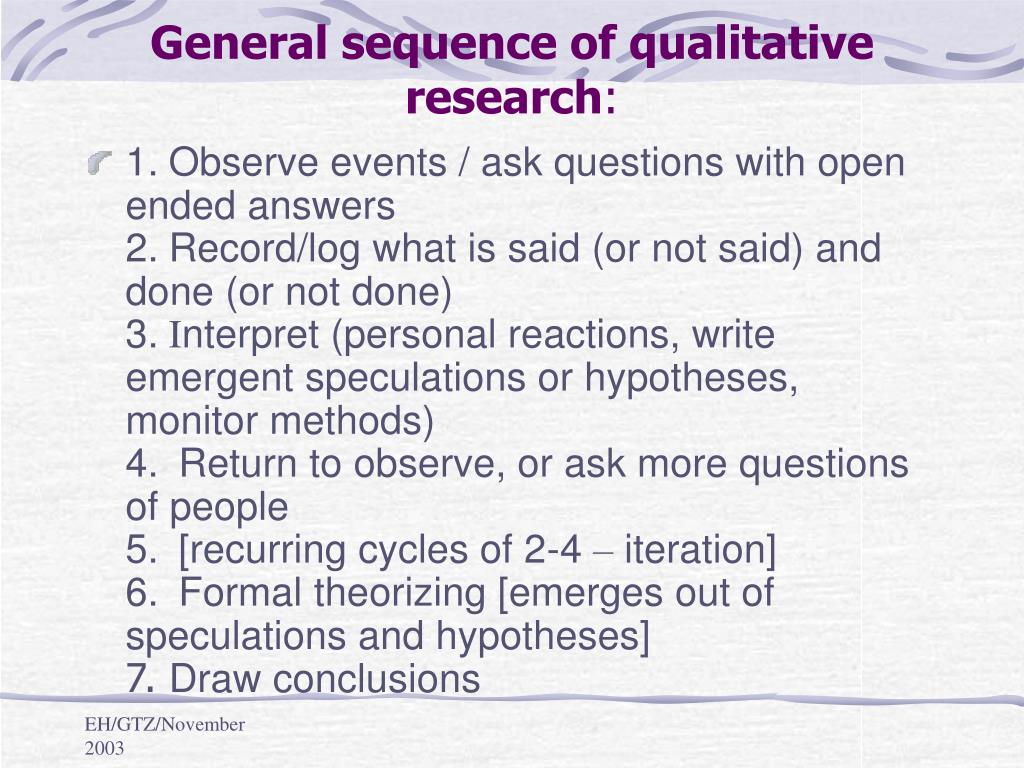 General sequence of qualitative research:

1. Observe events / ask questions with open ended answers
2. Record/log what is said (or not said) and done (or not done)
3. Interpret (personal reactions, write emergent speculations or hypotheses, monitor methods)
4. Return to observe, or ask more questions of people
5. [recurring cycles of 2-4 – iteration]
6. Formal theorizing [emerges out of speculations and hypotheses]
7. Draw conclusions

EH/GTZ/November 2003